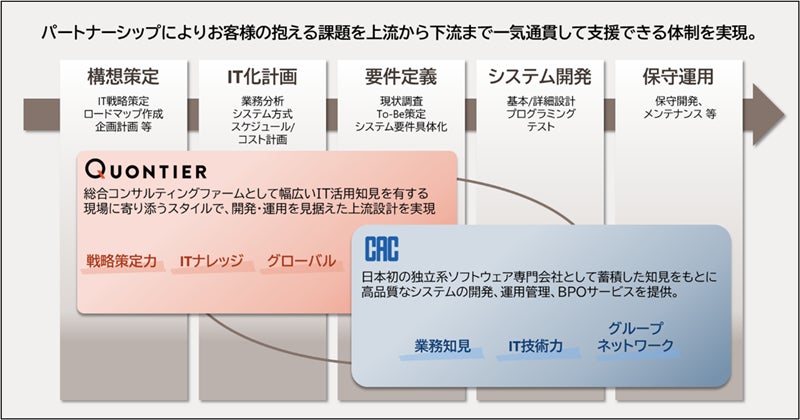 パートナーシップによりお客様の抱える課題を上流から下流まで一気通貫して支援できる体制を実現。

構想策定
IT戦略策定
ロードマップ作成
企画計画 等

IT化計画
業務分析
システム方式
スケジュール/
コスト計画

要件定義
現状調査
To-Be策定
システム要件具体化

システム開発
基本/詳細設計
プログラミング
テスト

保守運用
保守開発、
メンテナンス 等

QUONTIER
総合コンサルティングファームとして幅広いIT活用知見を有する
現場に寄り添うスタイルで、開発・運用を見据えた上流設計を実現

戦略策定力　ITナレッジ　グローバル

CAC
日本初の独立系ソフトウェア専門会社として蓄積した知見をもとに
高品質なシステムの開発、運用管理、BPOサービスを提供。

業務知見　IT技術力　グループ
ネットワーク